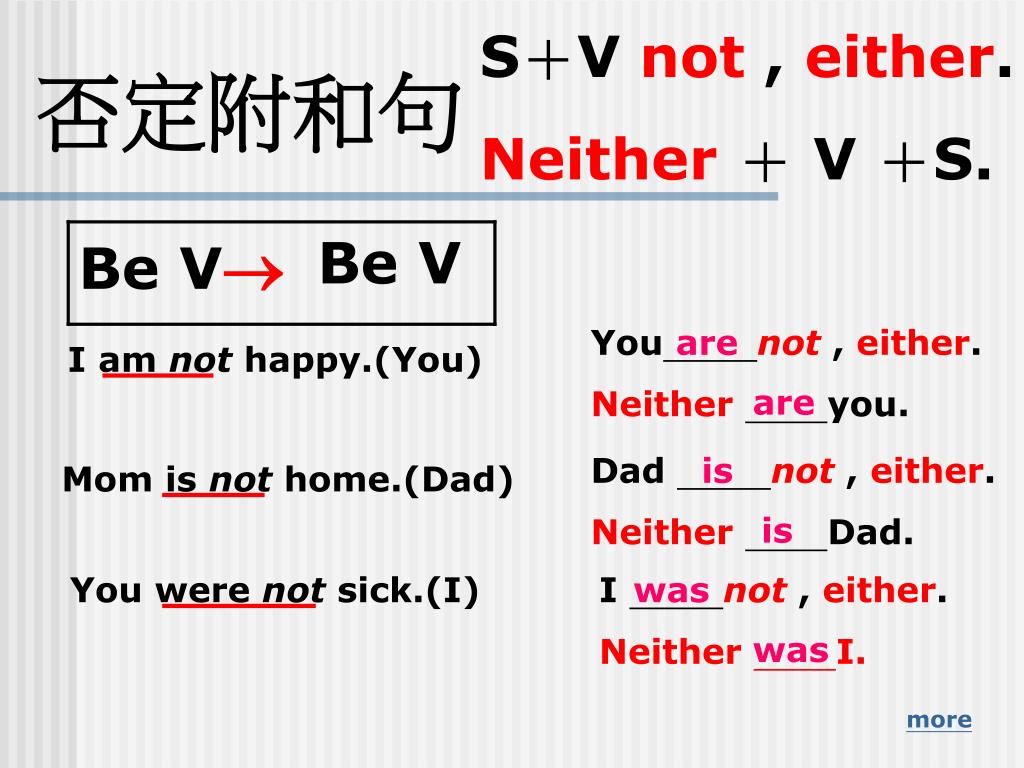 否定附和句

S+V not , either.

Neither + V +S.

Be V→ Be V

I am not happy.(You)

You are not , either.

Neither are you.

Mom is not home.(Dad)

Dad is not , either.

Neither is Dad.

You were not sick.(I)

I was not , either.

Neither was I.

more